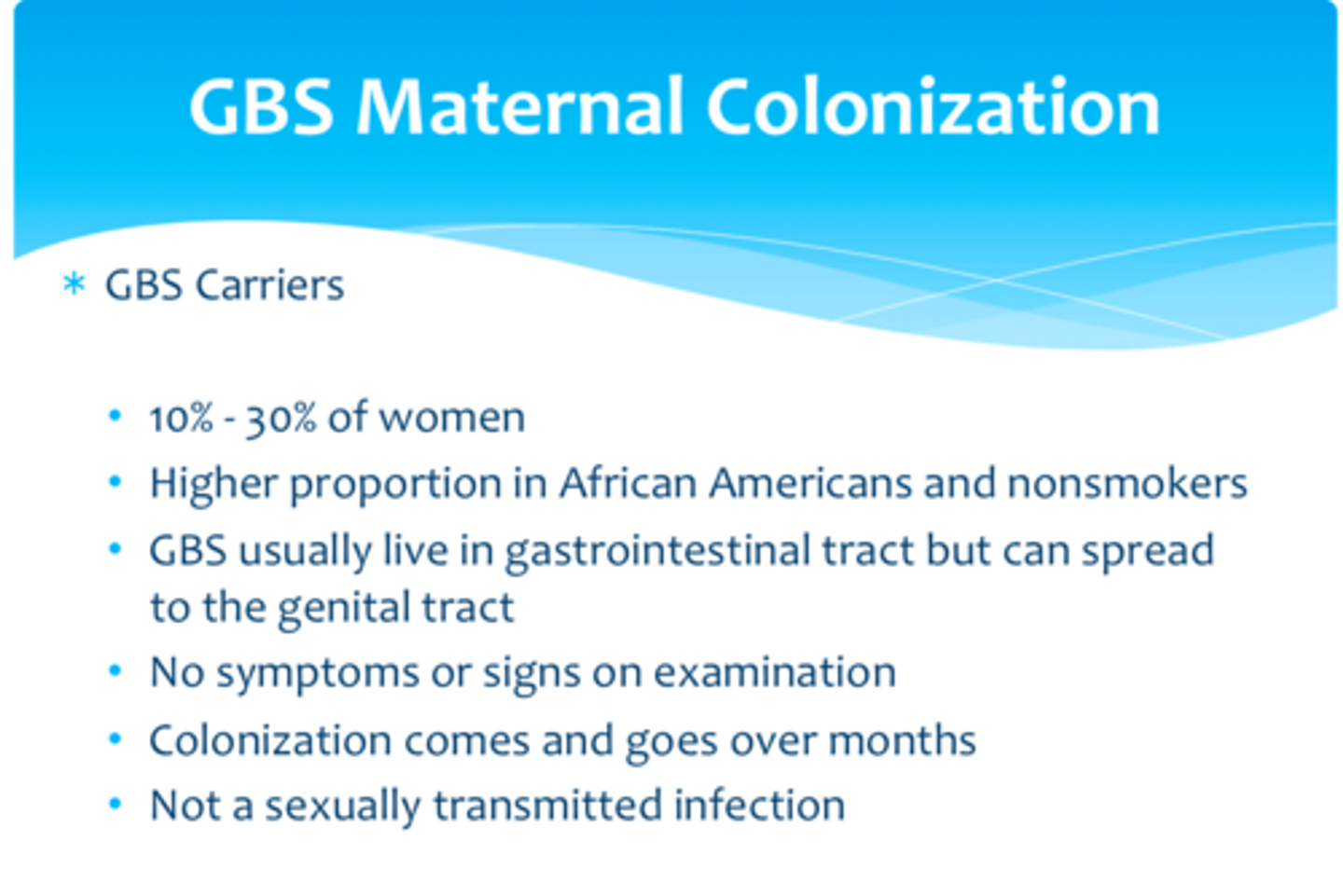 GBS Maternal Colonization

* GBS Carriers

• 10% - 30% of women
• Higher proportion in African Americans and nonsmokers
• GBS usually live in gastrointestinal tract but can spread to the genital tract
• No symptoms or signs on examination
• Colonization comes and goes over months
• Not a sexually transmitted infection